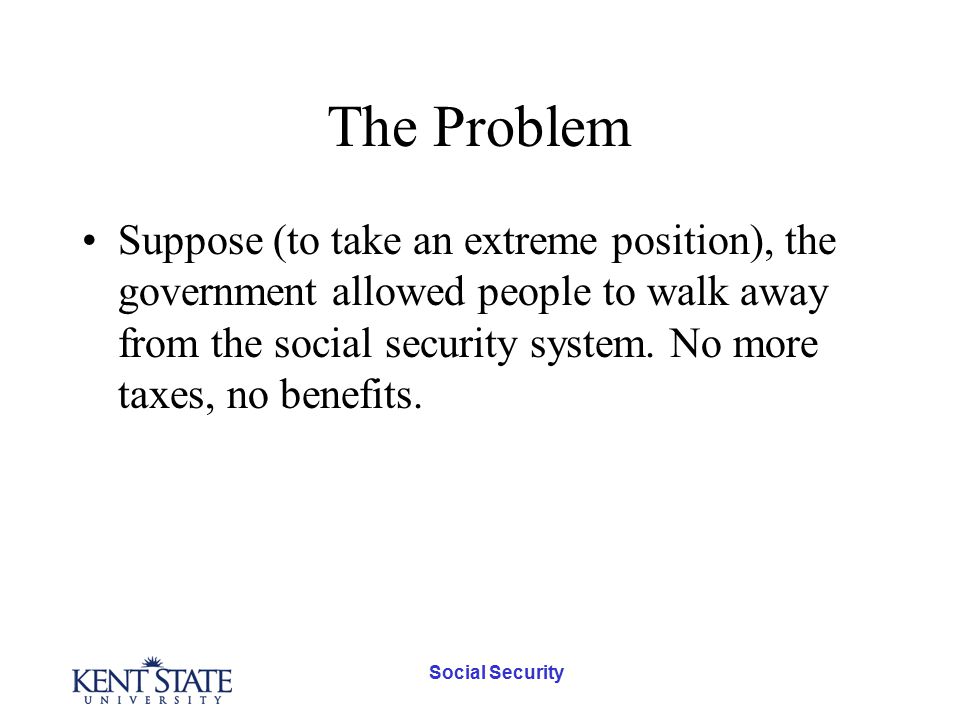 The Problem

• Suppose (to take an extreme position), the government allowed people to walk away from the social security system. No more taxes, no benefits.

KENT STATE UNIVERSITY

Social Security